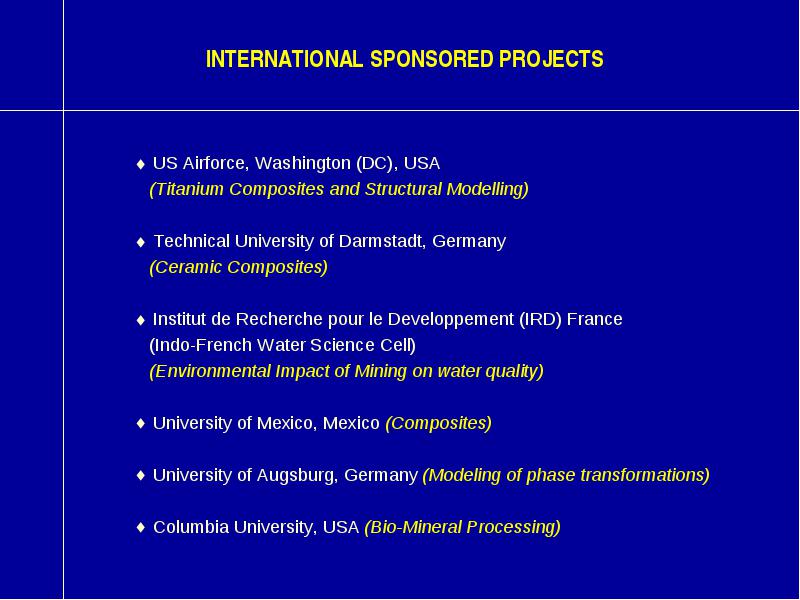 INTERNATIONAL SPONSORED PROJECTS

♦ US Airforce, Washington (DC), USA
(Titanium Composites and Structural Modelling)

♦ Technical University of Darmstadt, Germany
(Ceramic Composites)

♦ Institut de Recherche pour le Developpement (IRD) France
(Indo-French Water Science Cell)
(Environmental Impact of Mining on water quality)

♦ University of Mexico, Mexico (Composites)

♦ University of Augsburg, Germany (Modeling of phase transformations)

♦ Columbia University, USA (Bio-Mineral Processing)